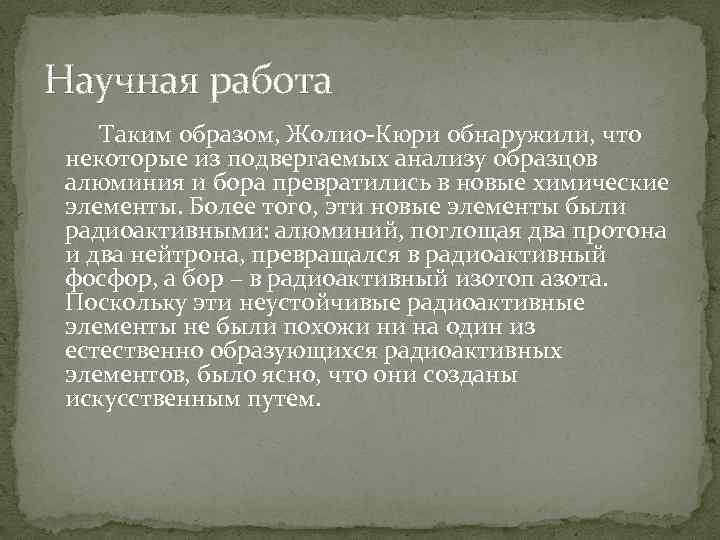 Научная работа

Таким образом, Жолио-Кюри обнаружили, что некоторые из подвергаемых анализу образцов алюминия и бора превратились в новые химические элементы. Более того, эти новые элементы были радиоактивными: алюминий, поглощая два протона и два нейтрона, превращался в радиоактивный фосфор, а бор – в радиоактивный изотоп азота. Поскольку эти неустойчивые радиоактивные элементы не были похожи ни на один из естественно образующихся радиоактивных элементов, было ясно, что они созданы искусственным путем.